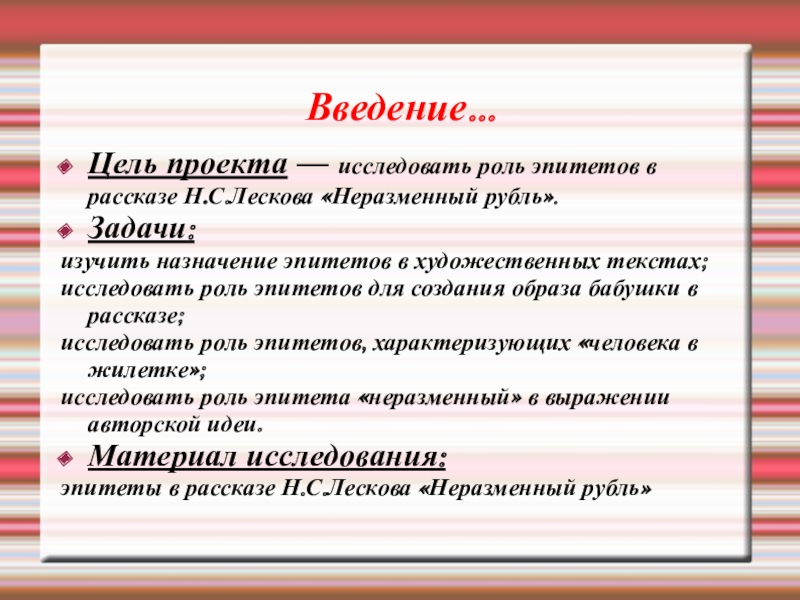 Введение…

Цель проекта — исследовать роль эпитетов в рассказе Н.С.Лескова «Неразменный рубль».

Задачи:

изучить назначение эпитетов в художественных текстах;
исследовать роль эпитетов для создания образа бабушки в рассказе;
исследовать роль эпитетов, характеризующих «человека в жилетке»;
исследовать роль эпитета «неразменный» в выражении авторской идеи.

Материал исследования:

эпитеты в рассказе Н.С.Лескова «Неразменный рубль»